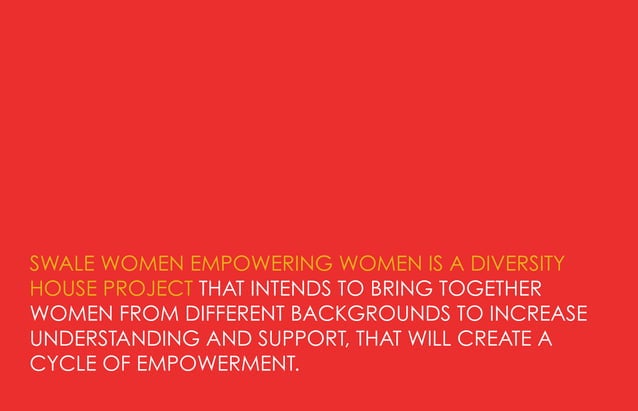 SWALE WOMEN EMPOWERING WOMEN IS A DIVERSITY HOUSE PROJECT THAT INTENDS TO BRING TOGETHER WOMEN FROM DIFFERENT BACKGROUNDS TO INCREASE UNDERSTANDING AND SUPPORT, THAT WILL CREATE A CYCLE OF EMPOWERMENT.